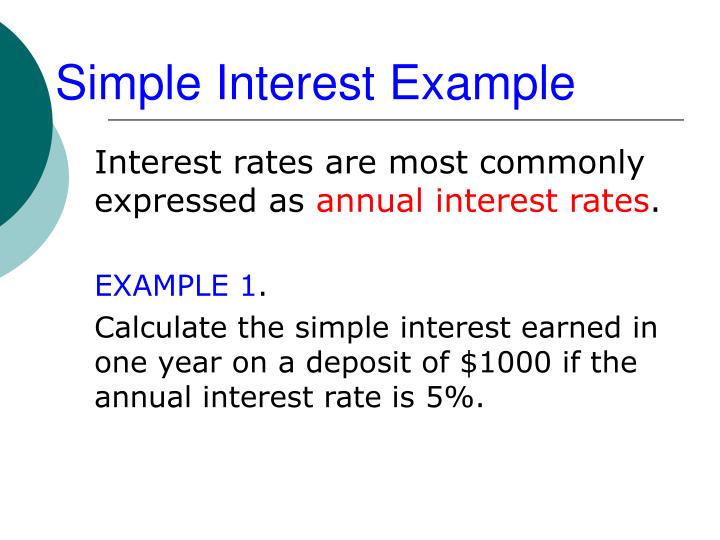 Simple Interest Example

Interest rates are most commonly expressed as annual interest rates.

EXAMPLE 1.

Calculate the simple interest earned in one year on a deposit of \$1000 if the annual interest rate is 5%.